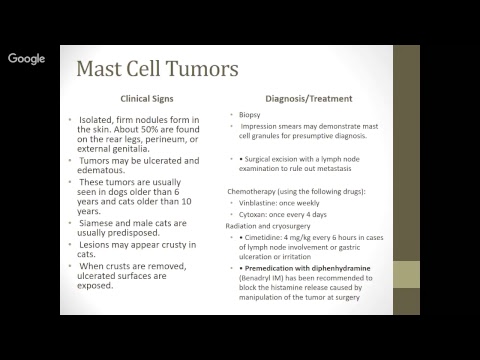 Google

Mast Cell Tumors

Clinical Signs

• Isolated, firm nodules form in the skin. About 50% are found on the rear legs, perineum, or external genitalia.
• Tumors may be ulcerated and edematous.
• These tumors are usually seen in dogs older than 6 years and cats older than 10 years.
• Siamese and male cats are usually predisposed.
• Lesions may appear crusty in cats.
• When crusts are removed, ulcerated surfaces are exposed.

Diagnosis/Treatment

• Biopsy
• Impression smears may demonstrate mast cell granules for presumptive diagnosis.

• • Surgical excision with a lymph node examination to rule out metastasis

Chemotherapy (using the following drugs):
• Vinblastine: once weekly
• Cytoxan: once every 4 days
Radiation and cryosurgery
• • Cimetidine: 4 mg/kg every 6 hours in cases of lymph node involvement or gastric ulceration or irritation
• • Premedication with diphenhydramine (Benadryl IM) has been recommended to block the histamine release caused by manipulation of the tumor at surgery